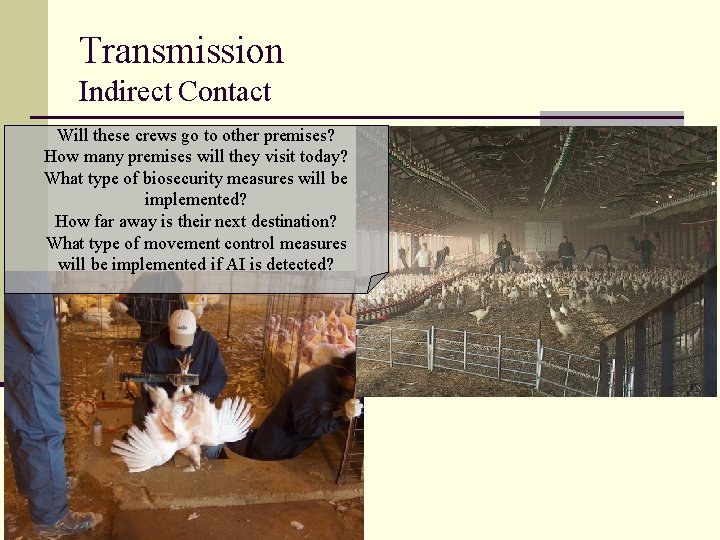 Transmission
Indirect Contact

Will these crews go to other premises?
How many premises will they visit today?
What type of biosecurity measures will be implemented?
How far away is their next destination?
What type of movement control measures will be implemented if AI is detected?